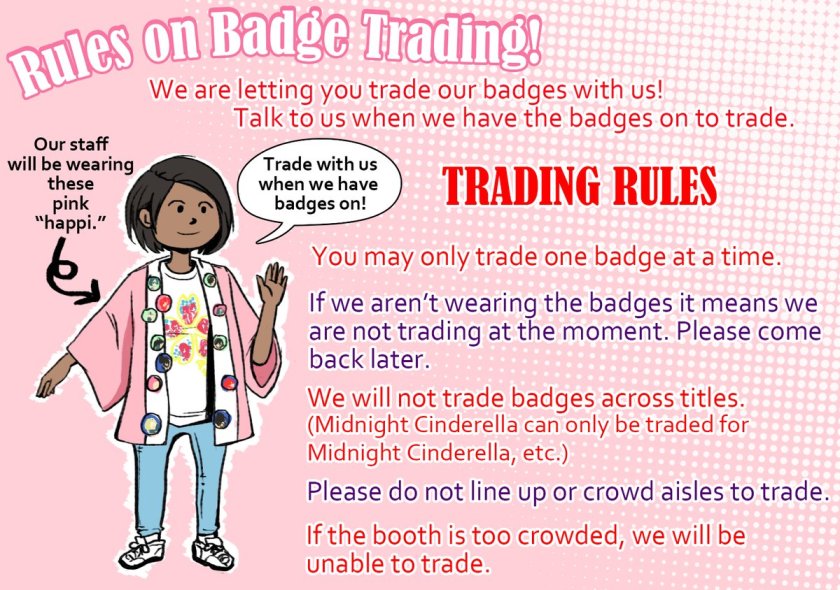 Rules on Badge Trading!

We are letting you trade our badges with us! Talk to us when we have the badges on to trade.

Our staff will be wearing these pink "happi."

Trade with us when we have badges on!

TRADING RULES

You may only trade one badge at a time.

If we aren't wearing the badges it means we are not trading at the moment. Please come back later.

We will not trade badges across titles. (Midnight Cinderella can only be traded for Midnight Cinderella, etc.)

Please do not line up or crowd aisles to trade.

If the booth is too crowded, we will be unable to trade.